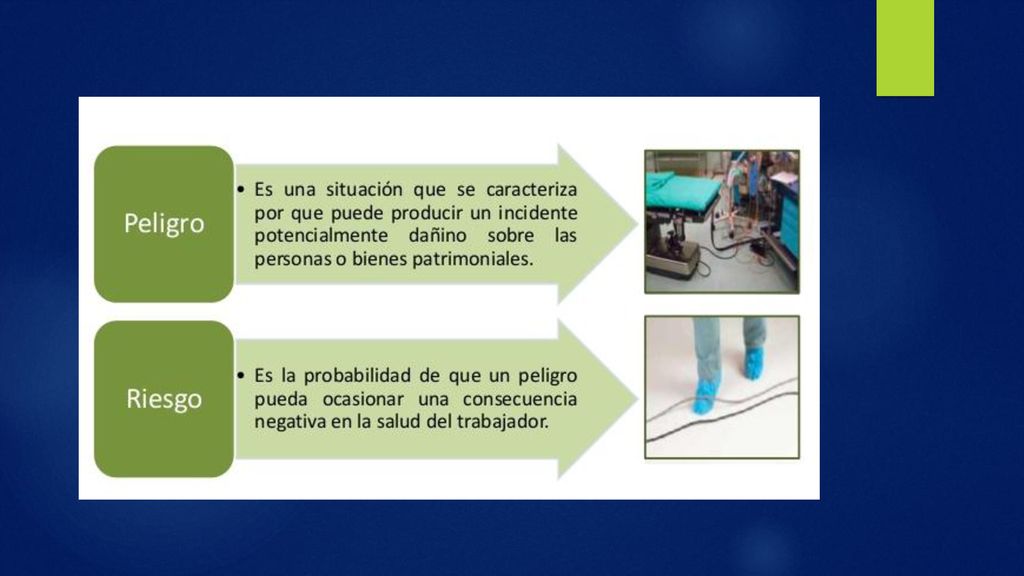 Peligro

• Es una situación que se caracteriza por que puede producir un incidente potencialmente dañino sobre las personas o bienes patrimoniales.

Riesgo

• Es la probabilidad de que un peligro pueda ocasionar una consecuencia negativa en la salud del trabajador.